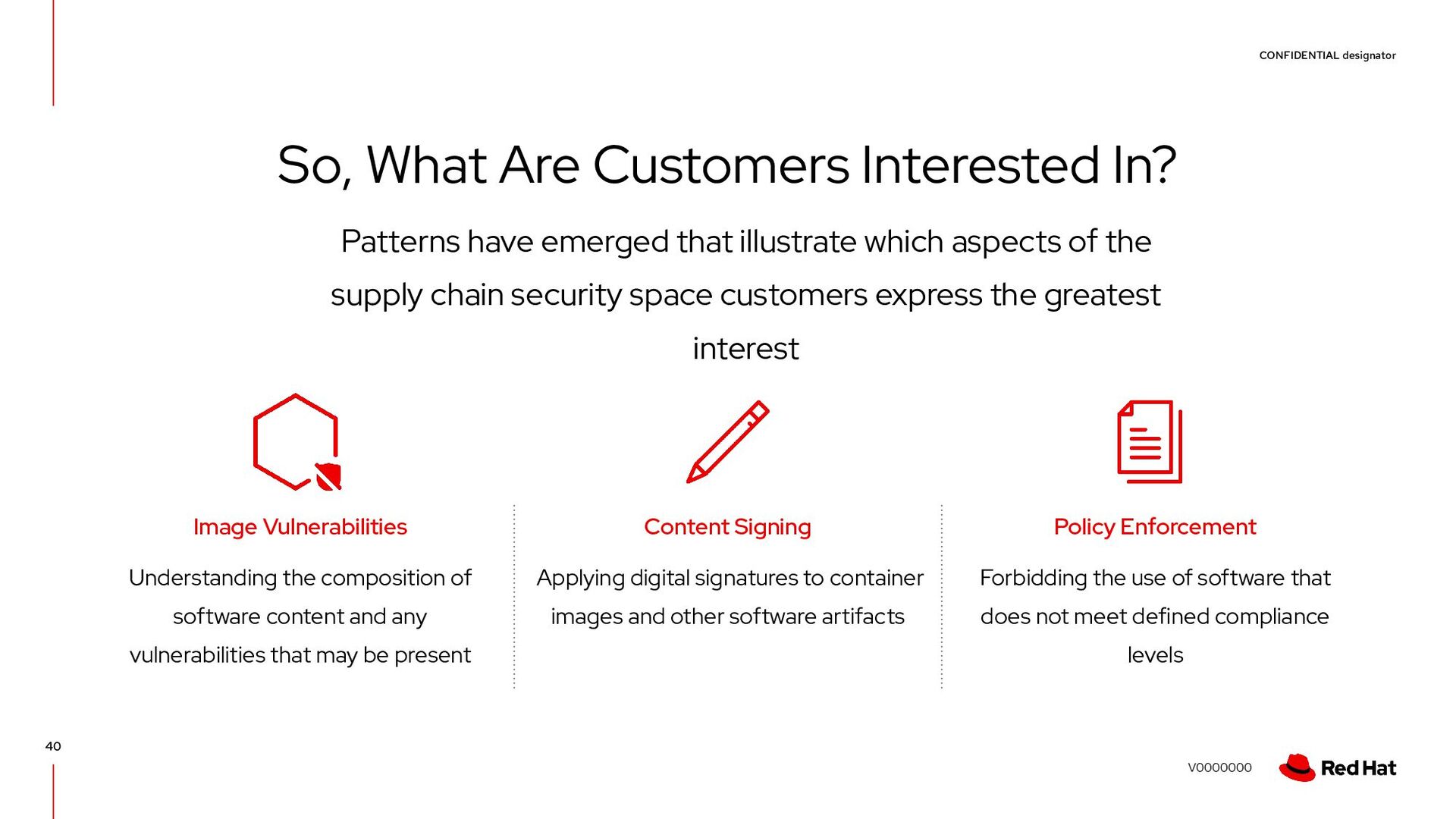 CONFIDENTIAL designator

So, What Are Customers Interested In?

Patterns have emerged that illustrate which aspects of the supply chain security space customers express the greatest interest

Image Vulnerabilities

Understanding the composition of software content and any vulnerabilities that may be present

Content Signing

Applying digital signatures to container images and other software artifacts

Policy Enforcement

Forbidding the use of software that does not meet defined compliance levels

40

V0000000

Red Hat